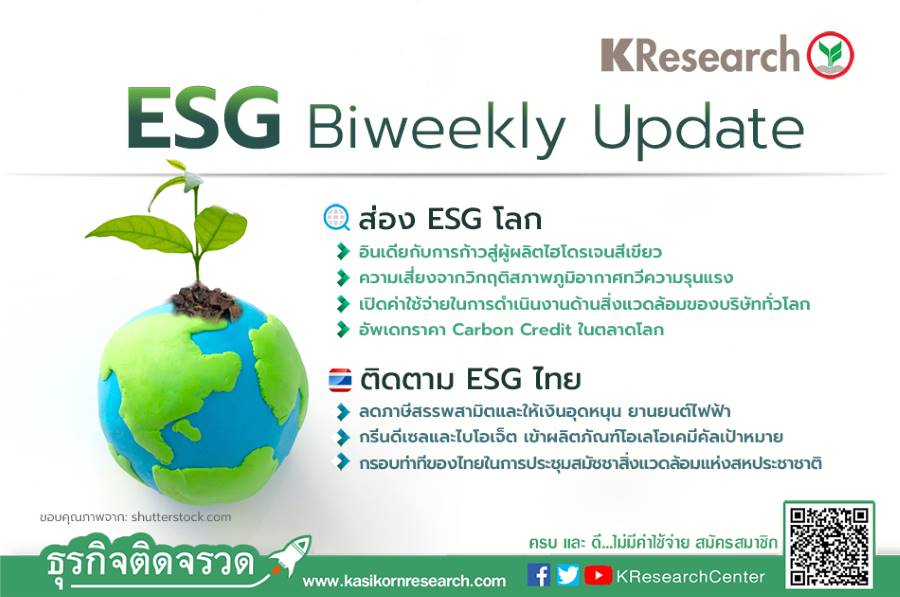 KResearch

ESG Biweekly Update

ส่อง ESG โลก

อินเดียกับการก้าวสู่ผู้ผลิตไฮโดรเจนสีเขียว

ความเสี่ยงจากวิกฤติสภาพภูมิอากาศทวีความรุนแรง

เปิดค่าใช้จ่ายในการดำเนินงานด้านสิ่งแวดล้อมของบริษัททั่วโลก

อัพเดทราคา Carbon Credit ในตลาดโลก

ติดตาม ESG ไทย

ลดภาษีสรรพสามิตและให้เงินอุดหนุน ยานยนต์ไฟฟ้า

กรีนดีเซลและไบโอเจ็ต เข้าผลิตภัณฑ์โอเลโอเคมีคัลเป้าหมาย

กรอบท่าทีของไทยในการประชุมสมัชชาสิ่งแวดล้อมแห่งสหประชาชาติ

ขอบคุณภาพจาก: shutterstock.com

ครบ และ ดี...ไม่มีค่าใช้จ่าย สมัครสมาชิก

ธุรกิจติดจรวด

www.kasikornresearch.com

KResearchCenter